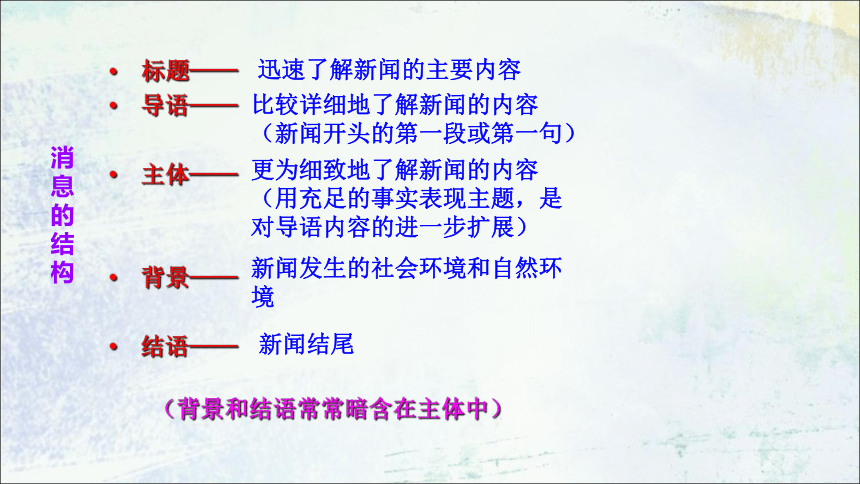 消息的结构

• 标题—— 迅速了解新闻的主要内容
• 导语—— 比较详细地了解新闻的内容（新闻开头的第一段或第一句）
• 主体—— 更为细致地了解新闻的内容（用充足的事实表现主题，是对导语内容的进一步扩展）
• 背景—— 新闻发生的社会环境和自然环境
• 结语—— 新闻结尾

（背景和结语常常暗含在主体中）